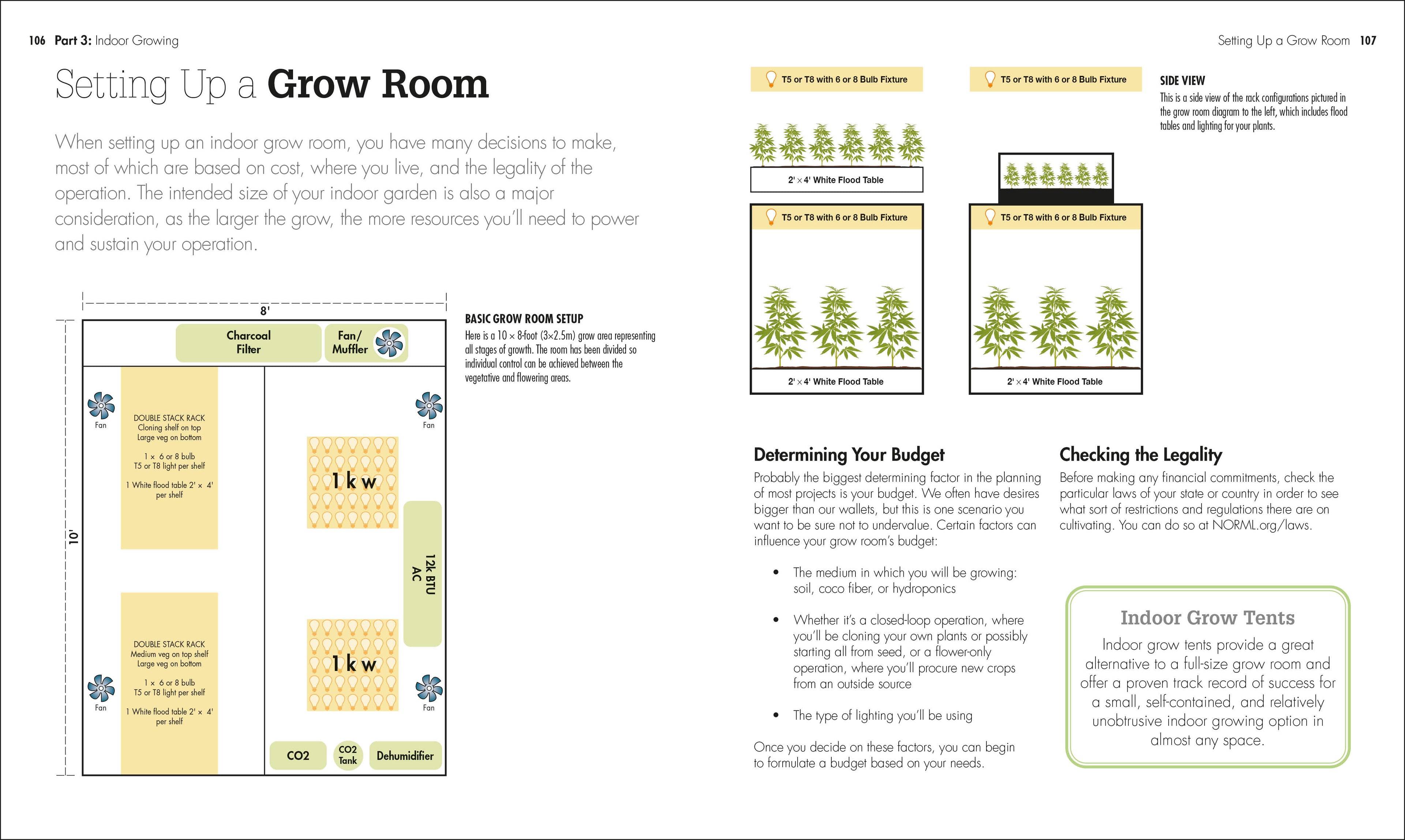 106 Part 3: Indoor Growing

Setting Up a Grow Room

When setting up an indoor grow room, you have many decisions to make, most of which are based on cost, where you live, and the legality of the operation. The intended size of your indoor garden is also a major consideration, as the larger the grow, the more resources you'll need to power and sustain your operation.

8'

10'

Charcoal Filter

Fan/ Muffler

Fan

DOUBLE STACK RACK
Cloning shelf on top
Large veg on bottom

1 × 6 or 8 bulb
T5 or T8 light per shelf

1 White flood table 2' × 4' per shelf

Fan

1 k w

12k BTU AC

DOUBLE STACK RACK
Medium veg on top shelf
Large veg on bottom

1 × 6 or 8 bulb
T5 or T8 light per shelf

1 White flood table 2' × 4' per shelf

Fan

1 k w

Fan

CO2

CO2 Tank

Dehumidifier

BASIC GROW ROOM SETUP
Here is a 10 × 8-foot (3×2.5m) grow area representing all stages of growth. The room has been divided so individual control can be achieved between the vegetative and flowering areas.

Setting Up a Grow Room 107

T5 or T8 with 6 or 8 Bulb Fixture

2' × 4' White Flood Table

T5 or T8 with 6 or 8 Bulb Fixture

2' × 4' White Flood Table

T5 or T8 with 6 or 8 Bulb Fixture

T5 or T8 with 6 or 8 Bulb Fixture

2' × 4' White Flood Table

SIDE VIEW
This is a side view of the rack configurations pictured in the grow room diagram to the left, which includes flood tables and lighting for your plants.

Determining Your Budget
Probably the biggest determining factor in the planning of most projects is your budget. We often have desires bigger than our wallets, but this is one scenario you want to be sure not to undervalue. Certain factors can influence your grow room's budget:

• The medium in which you will be growing: soil, coco fiber, or hydroponics

• Whether it's a closed-loop operation, where you'll be cloning your own plants or possibly starting all from seed, or a flower-only operation, where you'll procure new crops from an outside source

• The type of lighting you'll be using

Once you decide on these factors, you can begin to formulate a budget based on your needs.

Checking the Legality
Before making any financial commitments, check the particular laws of your state or country in order to see what sort of restrictions and regulations there are on cultivating. You can do so at NORML.org/laws.

Indoor Grow Tents
Indoor grow tents provide a great alternative to a full-size grow room and offer a proven track record of success for a small, self-contained, and relatively unobtrusive indoor growing option in almost any space.